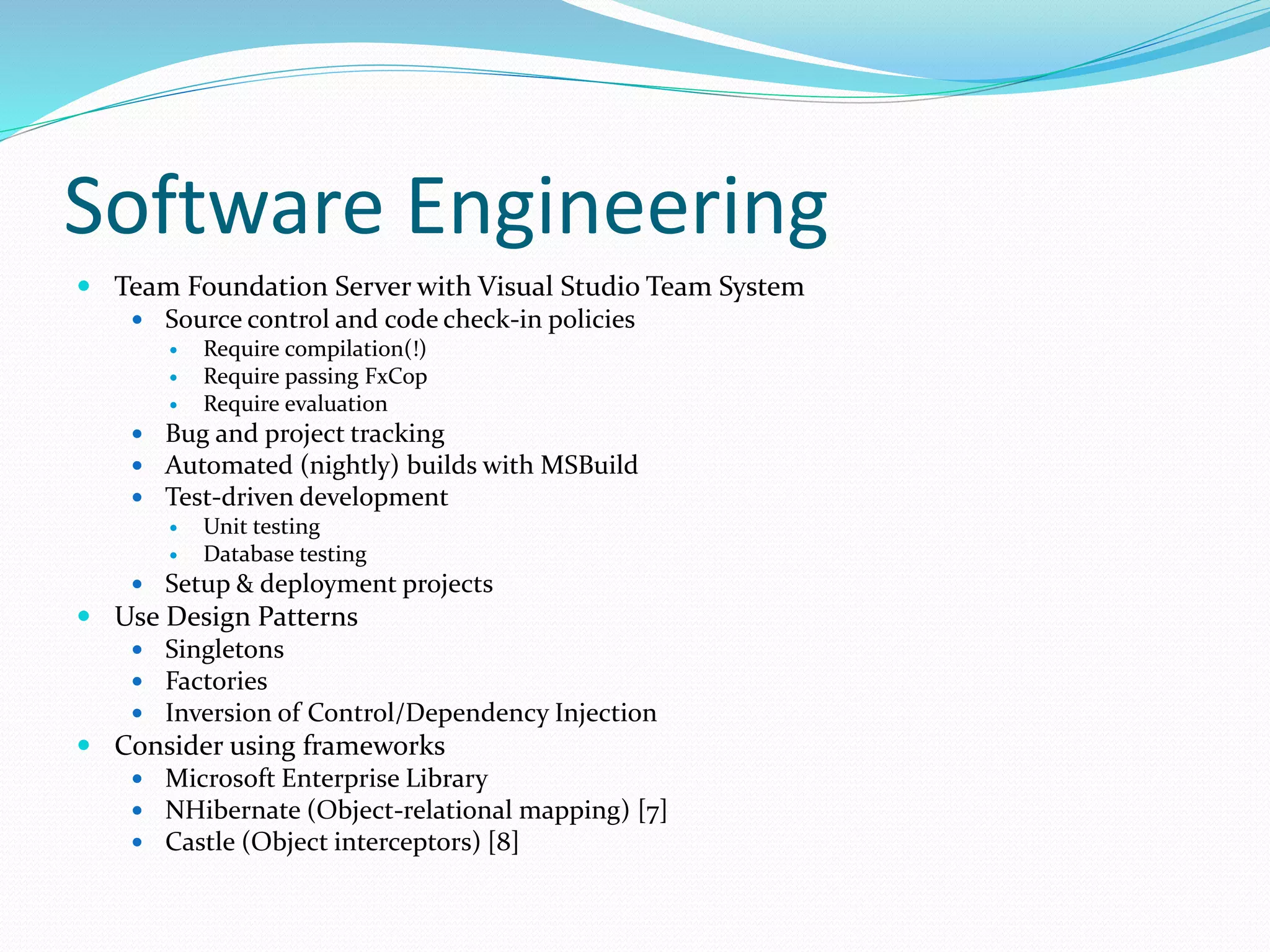 Software Engineering

- Team Foundation Server with Visual Studio Team System
  - Source control and code check-in policies
    - Require compilation(!)
    - Require passing FxCop
    - Require evaluation
  - Bug and project tracking
  - Automated (nightly) builds with MSBuild
  - Test-driven development
    - Unit testing
    - Database testing
  - Setup & deployment projects
- Use Design Patterns
  - Singletons
  - Factories
  - Inversion of Control/Dependency Injection
- Consider using frameworks
  - Microsoft Enterprise Library
  - NHibernate (Object-relational mapping) [7]
  - Castle (Object interceptors) [8]